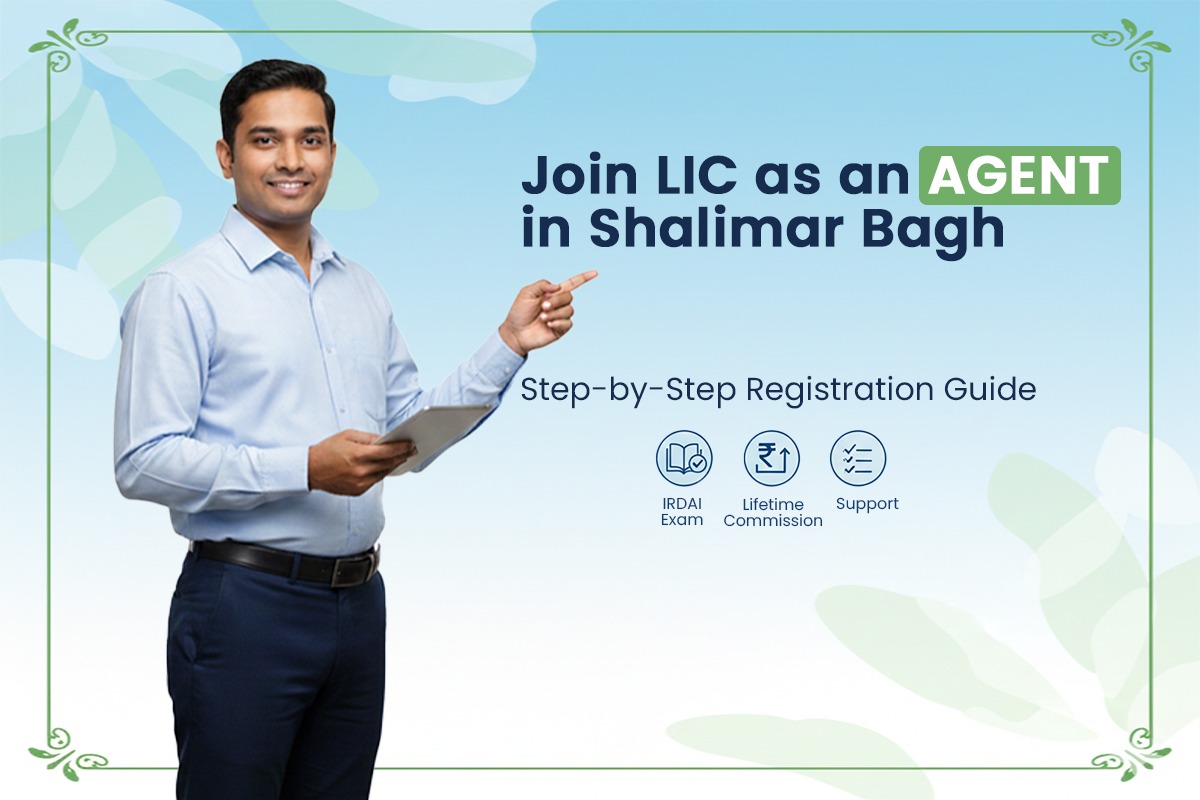 Join LIC as an AGENT in Shalimar Bagh

Step-by-Step Registration Guide

IRDAI Exam

Lifetime Commission

Support